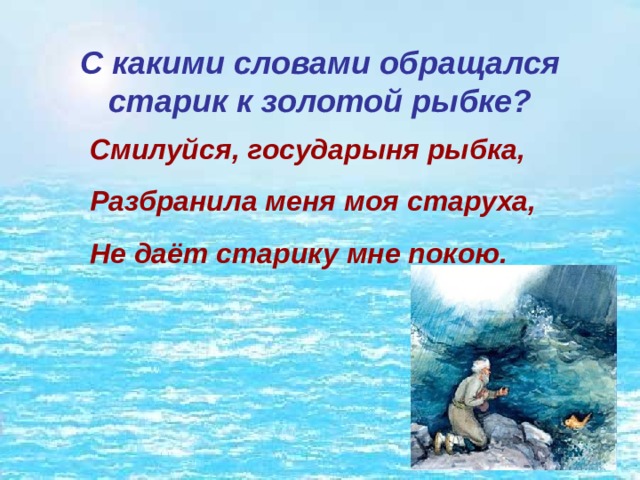 С какими словами обращался старик к золотой рыбке?

Смилуйся, государыня рыбка,

Разбранила меня моя старуха,

Не даёт старику мне покою.